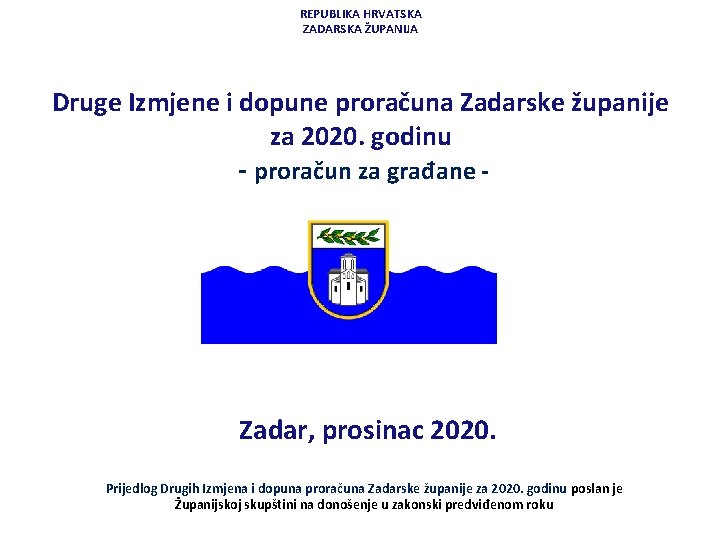 REPUBLIKA HRVATSKA
ZADARSKA ŽUPANIJA

Druge Izmjene i dopune proračuna Zadarske županije za 2020. godinu
- proračun za građane -

Zadar, prosinac 2020.

Prijedlog Drugih Izmjena i dopuna proračuna Zadarske županije za 2020. godinu poslan je Županijskoj skupštini na donošenje u zakonski predviđenom roku